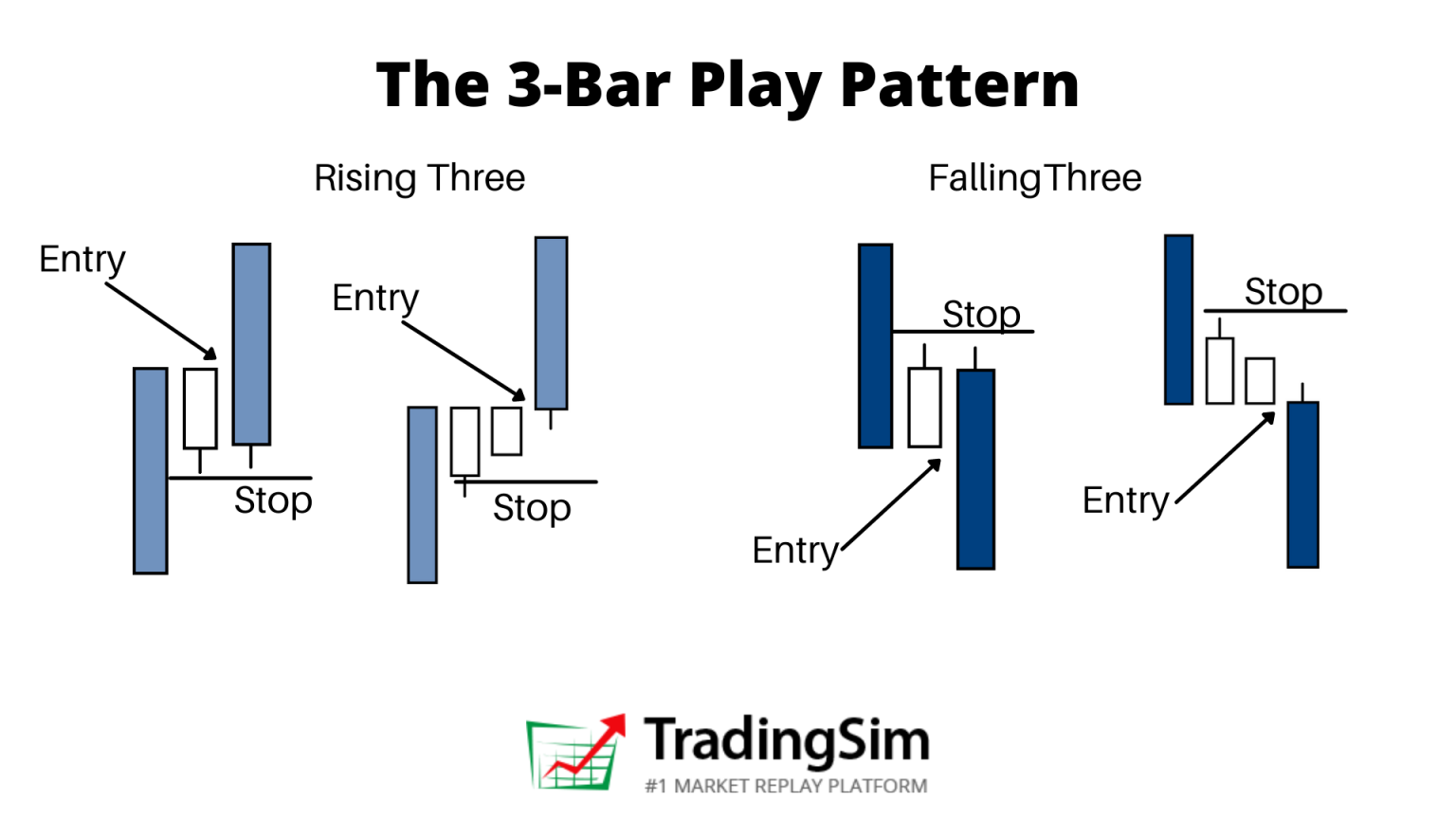 The 3-Bar Play Pattern

Rising Three

Entry

Stop

Entry

Stop

FallingThree

Stop

Entry

Stop

Entry

TradingSim
#1 MARKET REPLAY PLATFORM